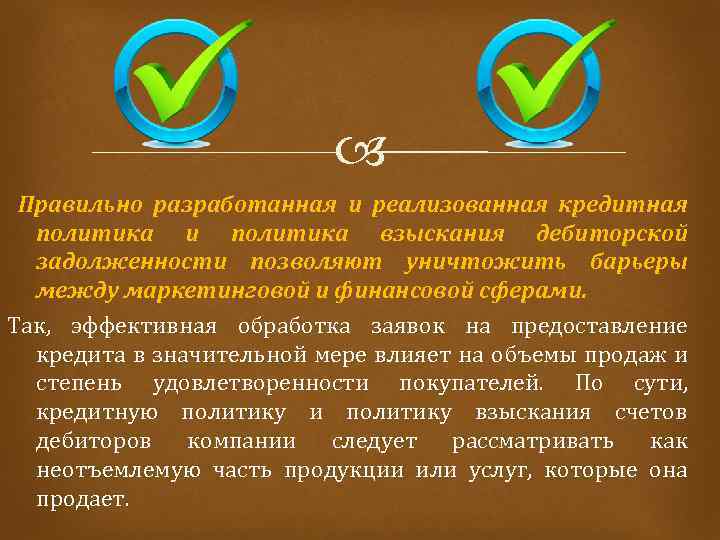 Правильно разработанная и реализованная кредитная политика и политика взыскания дебиторской задолженности позволяют уничтожить барьеры между маркетинговой и финансовой сферами.

Так, эффективная обработка заявок на предоставление кредита в значительной мере влияет на объемы продаж и степень удовлетворенности покупателей. По сути, кредитную политику и политику взыскания счетов дебиторов компании следует рассматривать как неотъемлемую часть продукции или услуг, которые она продает.